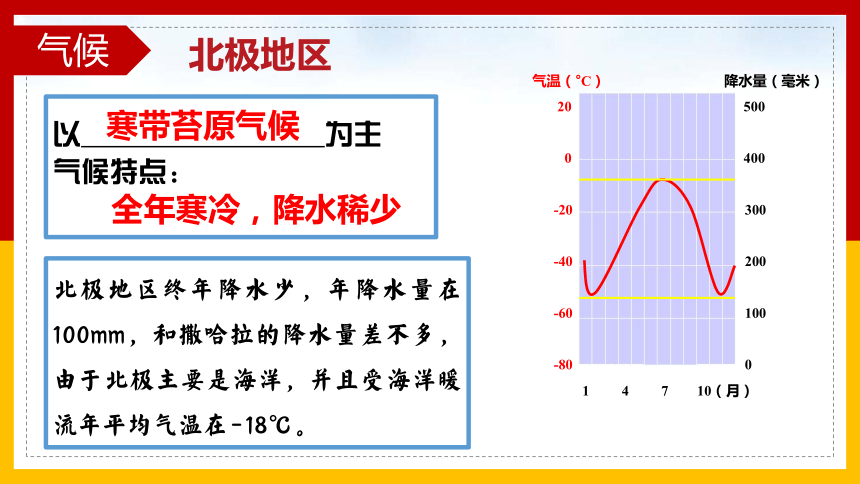 气候

北极地区

以 寒带苔原气候 为主

气候特点：

全年寒冷，降水稀少

北极地区终年降水少，年降水量在100mm，和撒哈拉的降水量差不多，由于北极主要是海洋，并且受海洋暖流年平均气温在-18℃。

气温（℃）

降水量（毫米）

20
0
-20
-40
-60
-80

500
400
300
200
100
0

1 4 7 10（月）